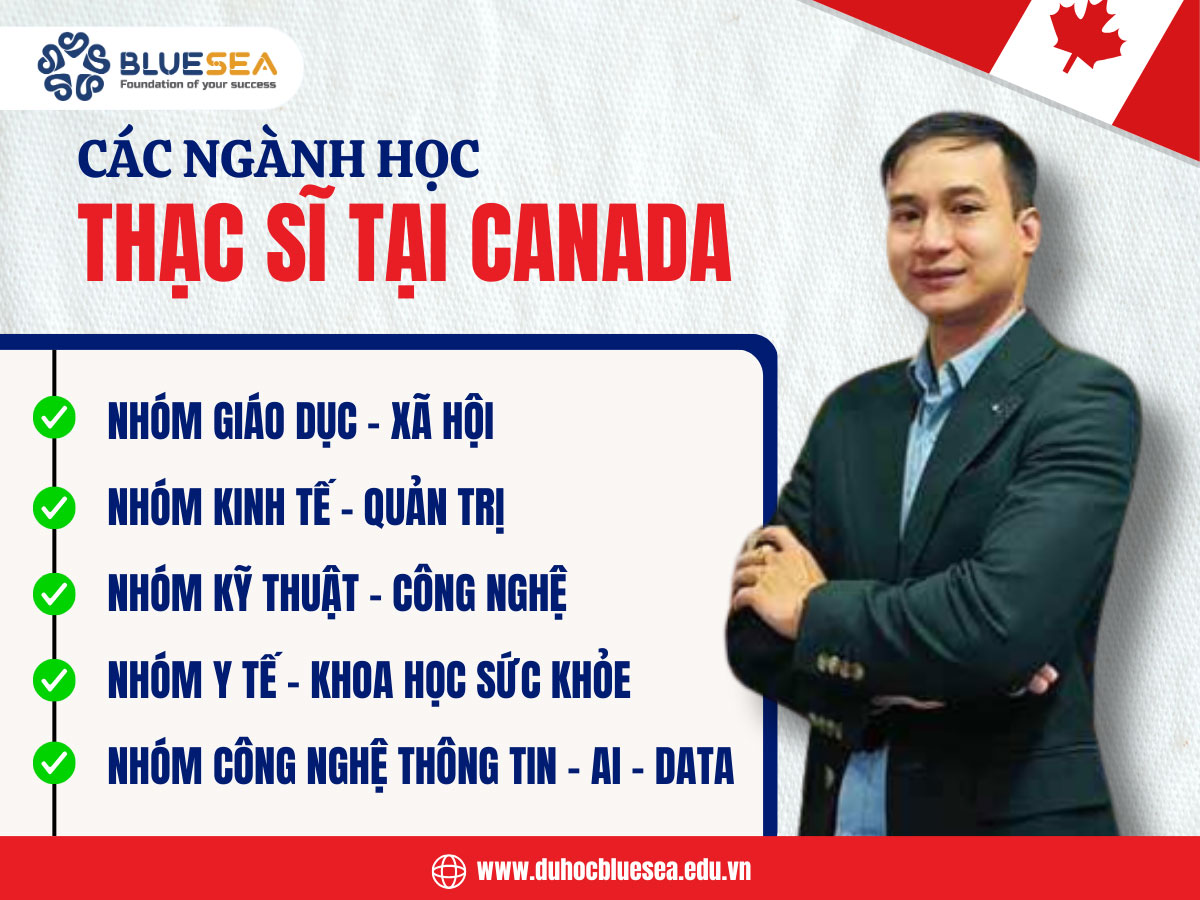 BLUESEA
Foundation of your success

CÁC NGÀNH HỌC
THẠC SĨ TẠI CANADA

NHÓM GIÁO DỤC - XÃ HỘI
NHÓM KINH TẾ - QUẢN TRỊ
NHÓM KỸ THUẬT - CÔNG NGHỆ
NHÓM Y TẾ - KHOA HỌC SỨC KHỎE
NHÓM CÔNG NGHỆ THÔNG TIN - AI - DATA

www.duhocbluesea.edu.vn